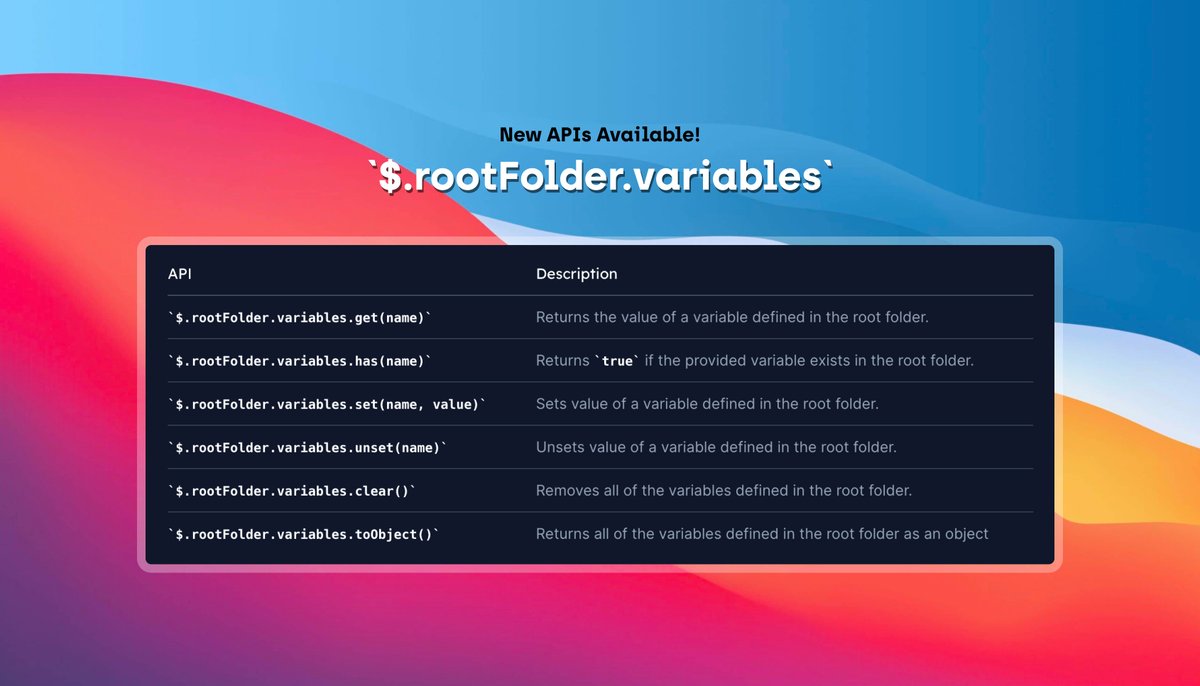 New APIs Available!

`$.rootFolder.variables`

| API | Description |
|---|---|
| `$.rootFolder.variables.get(name)` | Returns the value of a variable defined in the root folder. |
| `$.rootFolder.variables.has(name)` | Returns `true` if the provided variable exists in the root folder. |
| `$.rootFolder.variables.set(name, value)` | Sets value of a variable defined in the root folder. |
| `$.rootFolder.variables.unset(name)` | Unsets value of a variable defined in the root folder. |
| `$.rootFolder.variables.clear()` | Removes all of the variables defined in the root folder. |
| `$.rootFolder.variables.toObject()` | Returns all of the variables defined in the root folder as an object |